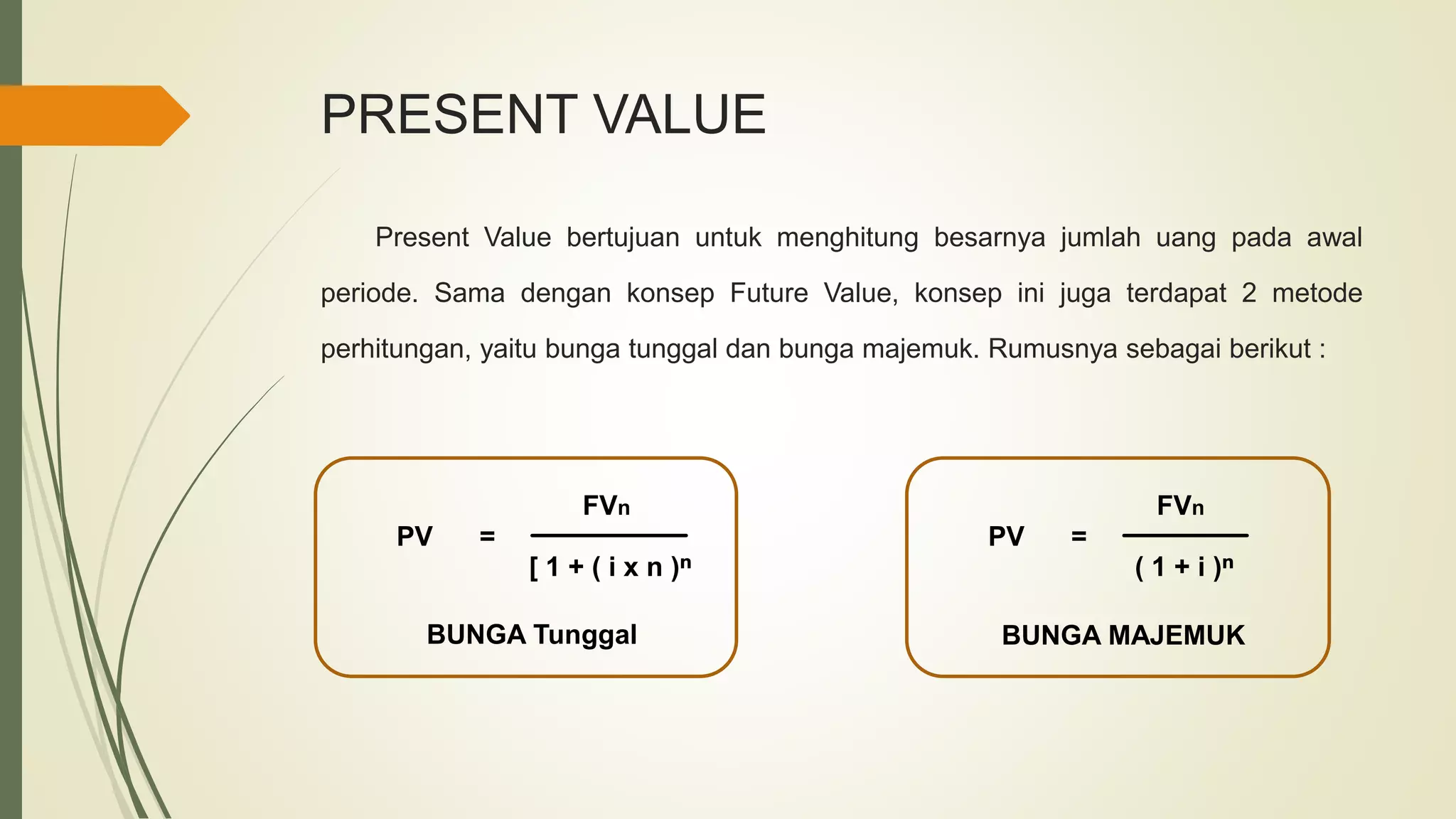 PRESENT VALUE

Present Value bertujuan untuk menghitung besarnya jumlah uang pada awal periode. Sama dengan konsep Future Value, konsep ini juga terdapat 2 metode perhitungan, yaitu bunga tunggal dan bunga majemuk. Rumusnya sebagai berikut :

$PV = \frac{FV_n}{[1 + (i \times n)^n}$

BUNGA Tunggal

$PV = \frac{FV_n}{(1 + i)^n}$

BUNGA MAJEMUK